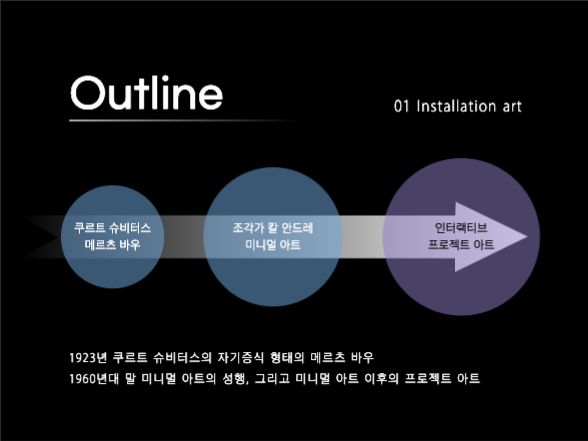 Outline

01 Installation art

쿠르트 슈비터스
메르츠 바우

조각가 칼 안드레
미니멀 아트

인터랙티브
프로젝트 아트

1923년 쿠르트 슈비터스의 자기증식 형태의 메르츠 바우
1960년대 말 미니멀 아트의 성행, 그리고 미니멀 아트 이후의 프로젝트 아트